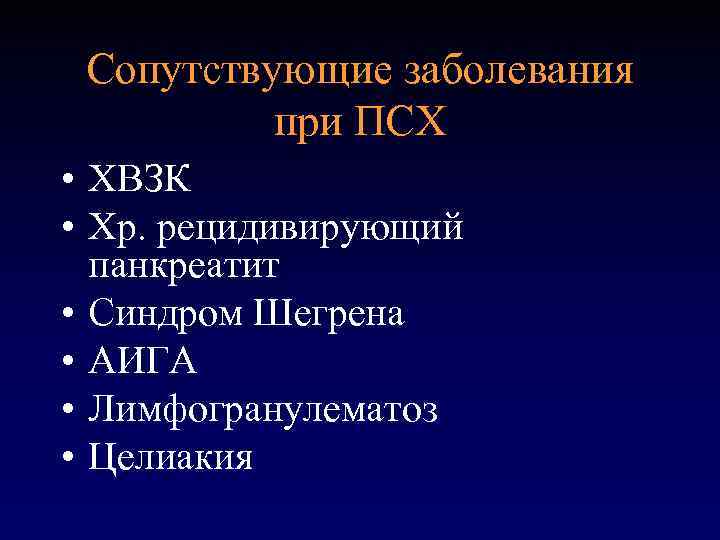 Сопутствующие заболевания при ПСХ

• ХВЗК
• Хр. рецидивирующий панкреатит
• Синдром Шегрена
• АИГА
• Лимфогранулематоз
• Целиакия